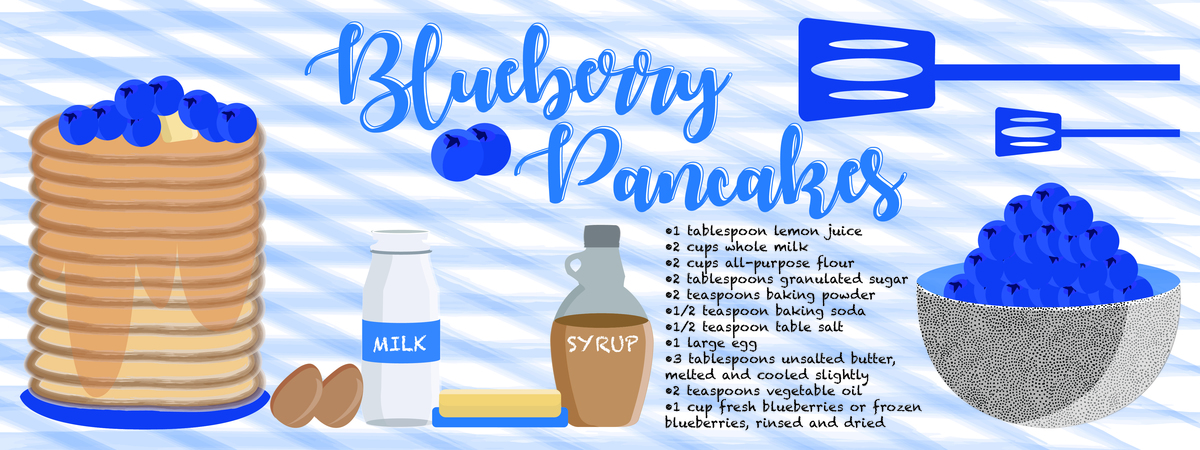 Blueberry Pancakes

MILK

SYRUP

•1 tablespoon lemon juice
•2 cups whole milk
•2 cups all-purpose flour
•2 tablespoons granulated sugar
•2 teaspoons baking powder
•1/2 teaspoon baking soda
•1/2 teaspoon table salt
•1 large egg
•3 tablespoons unsalted butter, melted and cooled slightly
•2 teaspoons vegetable oil
•1 cup fresh blueberries or frozen blueberries, rinsed and dried